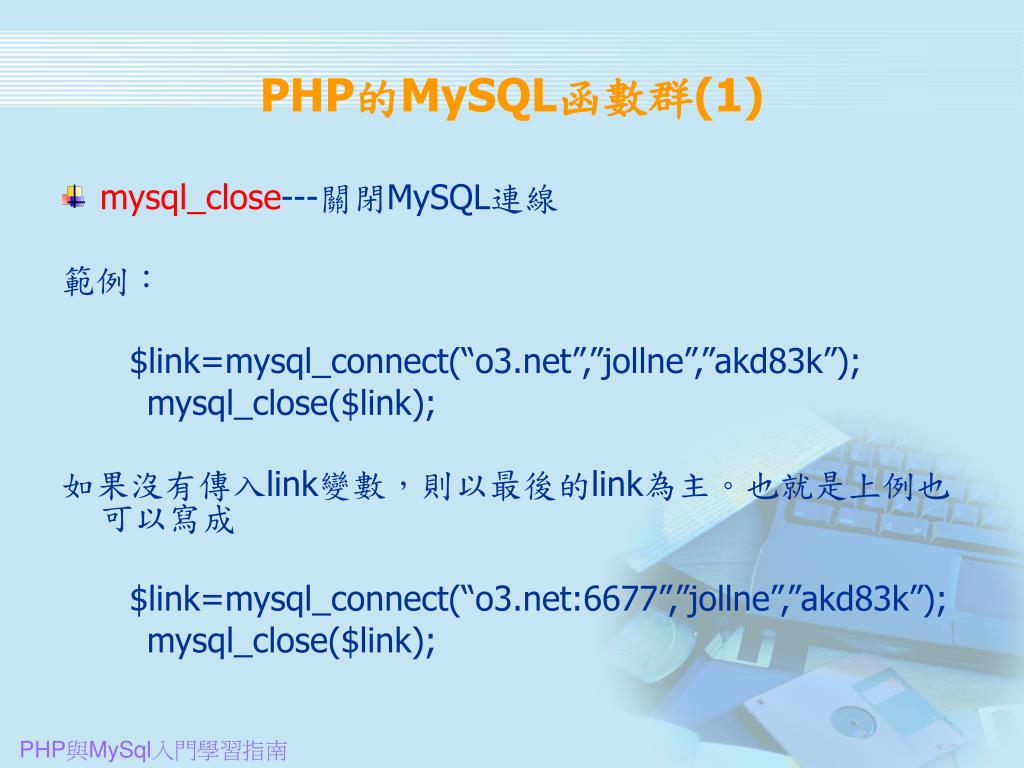 PHP的MySQL函數群(1)

mysql_close---關閉MySQL連線

範例：

$link=mysql_connect(“o3.net”,”jollne”,”akd83k”);
mysql_close($link);

如果沒有傳入link變數，則以最後的link為主。也就是上例也可以寫成

$link=mysql_connect(“o3.net:6677”,”jollne”,”akd83k”);
mysql_close($link);

PHP與MySql入門學習指南